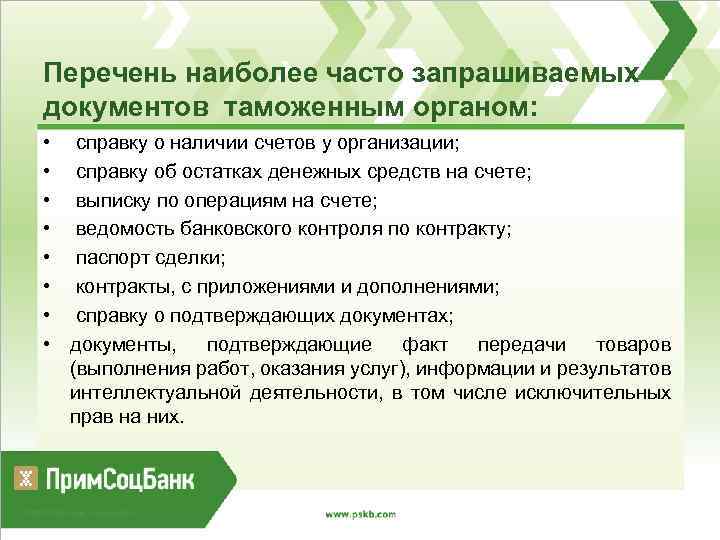 Перечень наиболее часто запрашиваемых документов таможенным органом:

• справку о наличии счетов у организации;
• справку об остатках денежных средств на счете;
• выписку по операциям на счете;
• ведомость банковского контроля по контракту;
• паспорт сделки;
• контракты, с приложениями и дополнениями;
• справку о подтверждающих документах;
• документы, подтверждающие факт передачи товаров (выполнения работ, оказания услуг), информации и результатов интеллектуальной деятельности, в том числе исключительных прав на них.

ПримСоцБанк

www.pskb.com